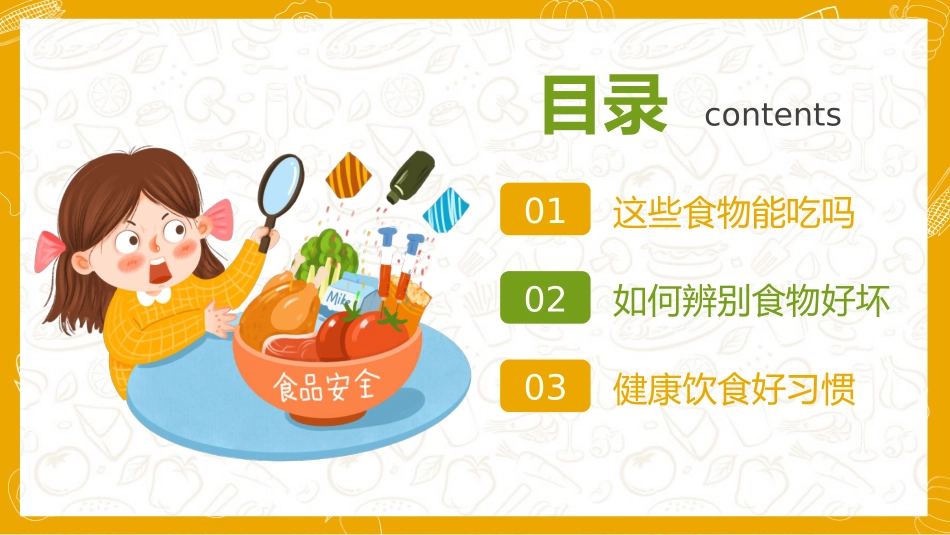 目录 contents

01 这些食物能吃吗

02 如何辨别食物好坏

03 健康饮食好习惯

Milk

食品安全